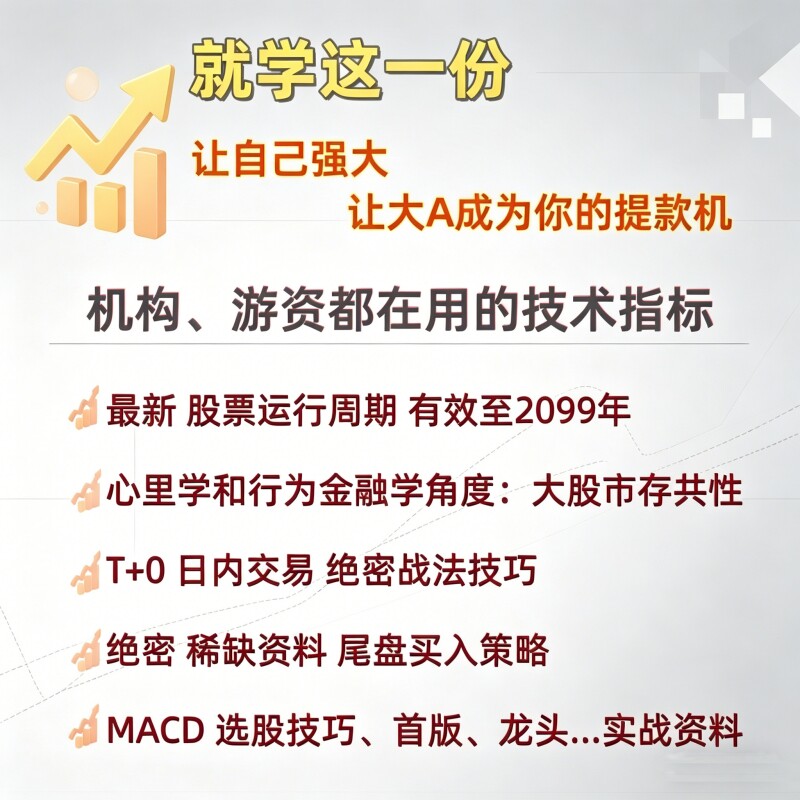 就学这一份

让自己强大

让大A成为你的提款机

机构、游资都在用的技术指标

最新 股票运行周期 有效至2099年

心里学和行为金融学角度：大股市存共性

T+0 日内交易 绝密战法技巧

绝密 稀缺资料 尾盘买入策略

MACD 选股技巧、首版、龙头...实战资料